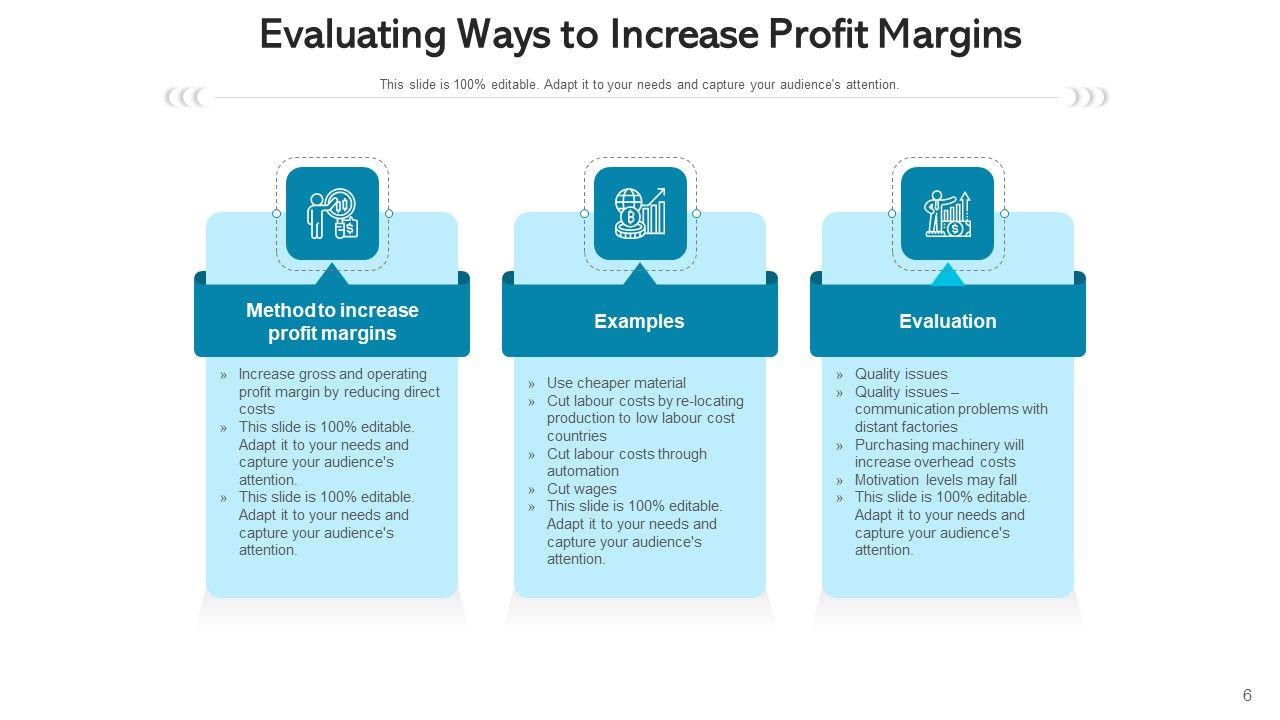 Evaluating Ways to Increase Profit Margins

This slide is 100% editable. Adapt it to your needs and capture your audience's attention.

Method to increase profit margins

» Increase gross and operating profit margin by reducing direct costs
» This slide is 100% editable. Adapt it to your needs and capture your audience's attention.
» This slide is 100% editable. Adapt it to your needs and capture your audience's attention.

Examples

» Use cheaper material
» Cut labour costs by re-locating production to low labour cost countries
» Cut labour costs through automation
» Cut wages
» This slide is 100% editable. Adapt it to your needs and capture your audience's attention.

Evaluation

» Quality issues
» Quality issues – communication problems with distant factories
» Purchasing machinery will increase overhead costs
» Motivation levels may fall
» This slide is 100% editable. Adapt it to your needs and capture your audience's attention.

6